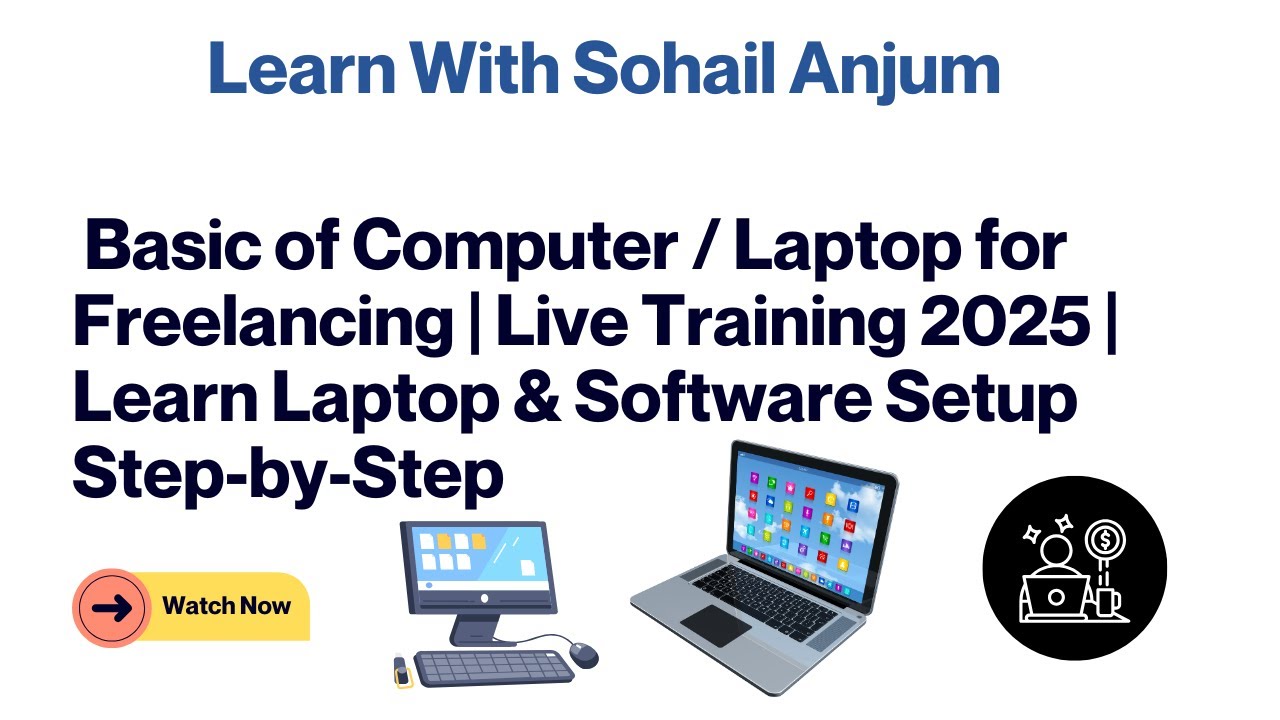 Learn With Sohail Anjum

Basic of Computer / Laptop for Freelancing | Live Training 2025 | Learn Laptop & Software Setup Step-by-Step

Watch Now